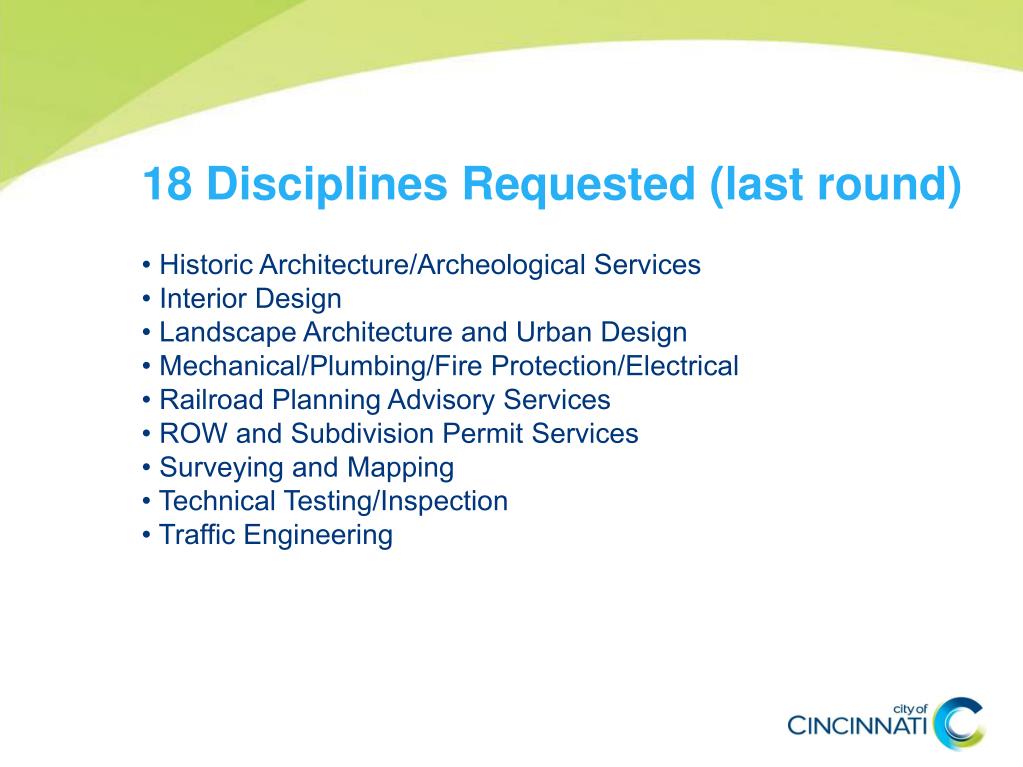 18 Disciplines Requested (last round)

• Historic Architecture/Archeological Services
• Interior Design
• Landscape Architecture and Urban Design
• Mechanical/Plumbing/Fire Protection/Electrical
• Railroad Planning Advisory Services
• ROW and Subdivision Permit Services
• Surveying and Mapping
• Technical Testing/Inspection
• Traffic Engineering

city of
CINCINNATI